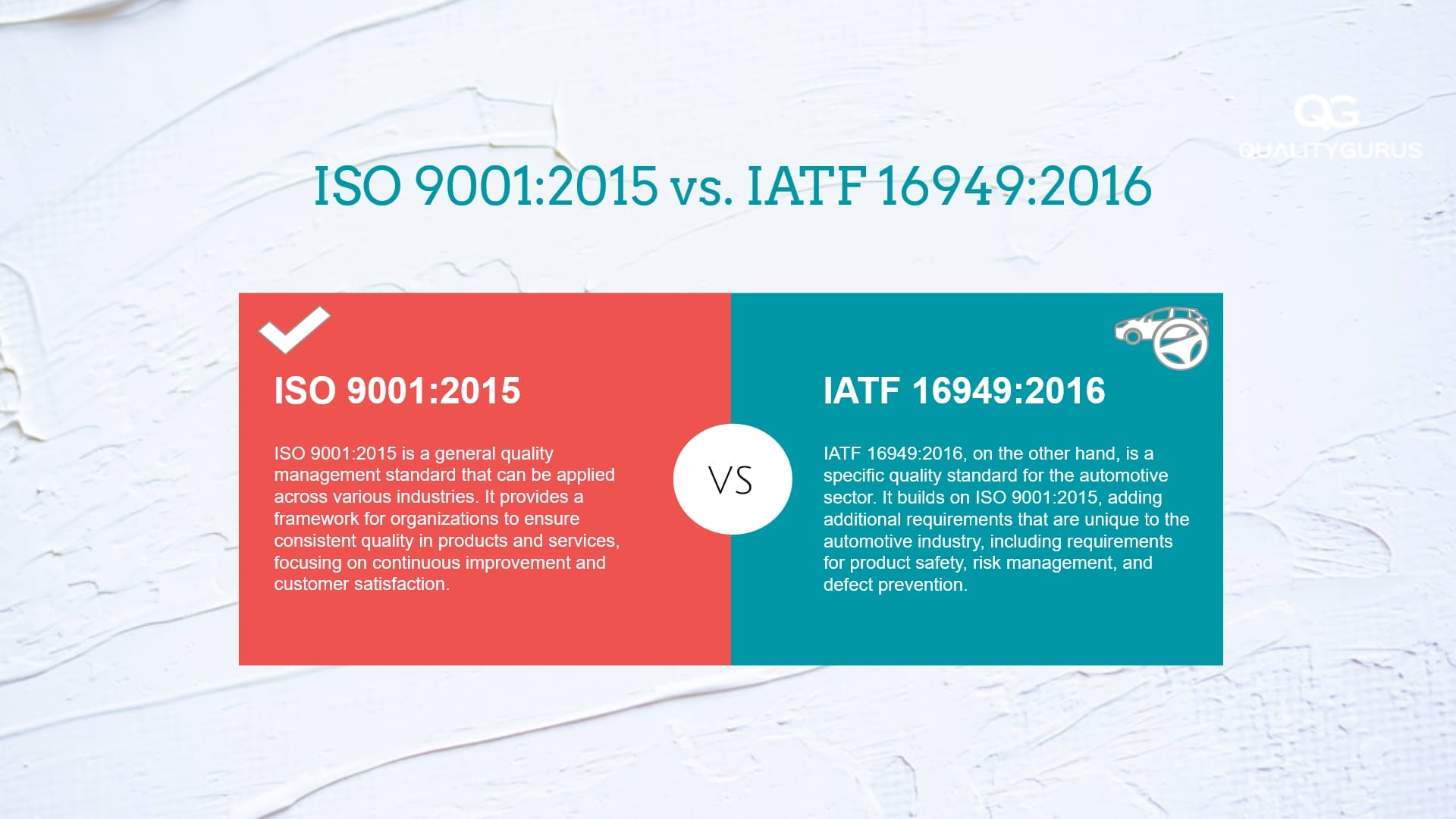 QG
QUALITYGURUS

ISO 9001:2015 vs. IATF 16949:2016

ISO 9001:2015

ISO 9001:2015 is a general quality management standard that can be applied across various industries. It provides a framework for organizations to ensure consistent quality in products and services, focusing on continuous improvement and customer satisfaction.

VS

IATF 16949:2016

IATF 16949:2016, on the other hand, is a specific quality standard for the automotive sector. It builds on ISO 9001:2015, adding additional requirements that are unique to the automotive industry, including requirements for product safety, risk management, and defect prevention.